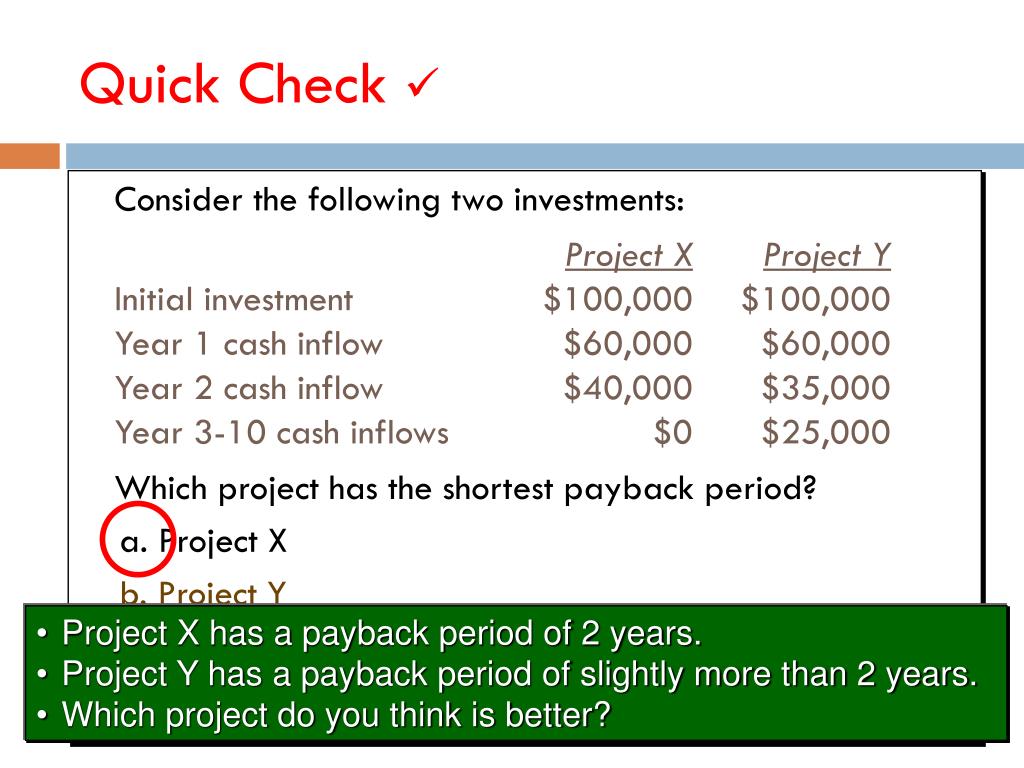 Quick Check ✓

Consider the following two investments:

| | Project X | Project Y |
|---|---|---|
| Initial investment | \$100,000 | \$100,000 |
| Year 1 cash inflow | \$60,000 | \$60,000 |
| Year 2 cash inflow | \$40,000 | \$35,000 |
| Year 3-10 cash inflows | \$0 | \$25,000 |

Which project has the shortest payback period?

a. Project X

b. Project Y

• Project X has a payback period of 2 years.
• Project Y has a payback period of slightly more than 2 years.
• Which project do you think is better?